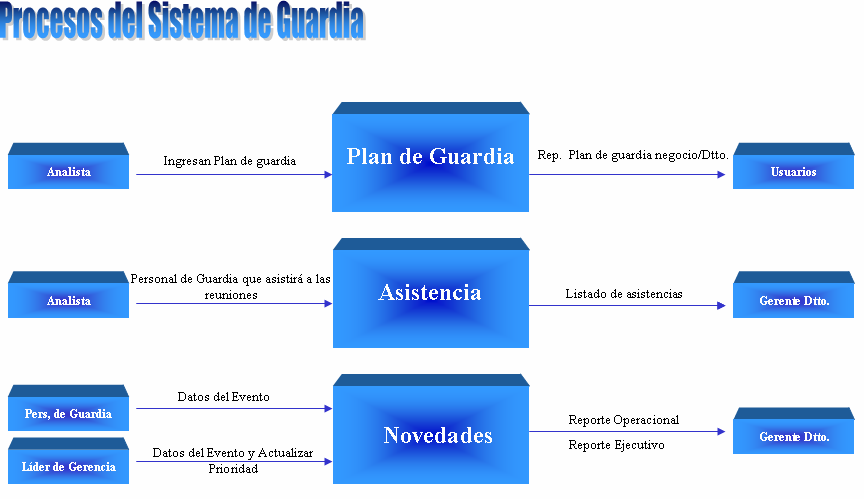 Procesos del Sistema de Guardia

Analista

Ingresan Plan de guardia

Plan de Guardia

Rep. Plan de guardia negocio/Dtto.

Usuarios

Analista

Personal de Guardia que asistirá a las reuniones

Asistencia

Listado de asistencias

Gerente Dtto.

Pers, de Guardia

Datos del Evento

Líder de Gerencia

Datos del Evento y Actualizar Prioridad

Novedades

Reporte Operacional

Reporte Ejecutivo

Gerente Dtto.